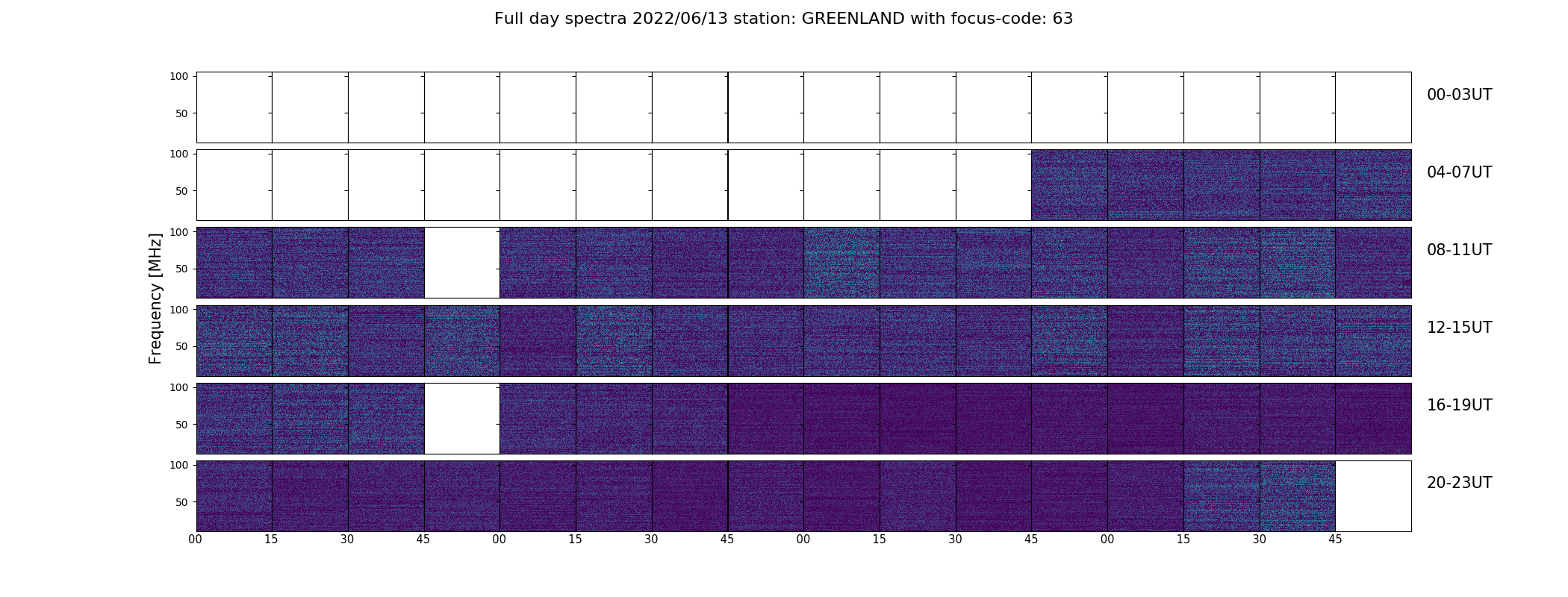 Full day spectra 2022/06/13 station: GREENLAND with focus-code: 63

Frequency [MHz]

100
50
00-03UT

100
50
04-07UT

100
50
08-11UT

100
50
12-15UT

100
50
16-19UT

100
50
20-23UT

00 15 30 45 00 15 30 45 00 15 30 45 00 15 30 45